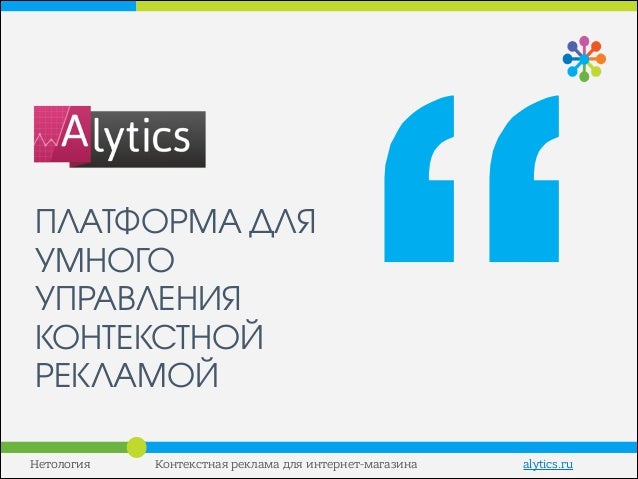 Alytics

“

ПЛАТФОРМА ДЛЯ УМНОГО УПРАВЛЕНИЯ КОНТЕКСТНОЙ РЕКЛАМОЙ

Нетология Контекстная реклама для интернет-магазина alytics.ru